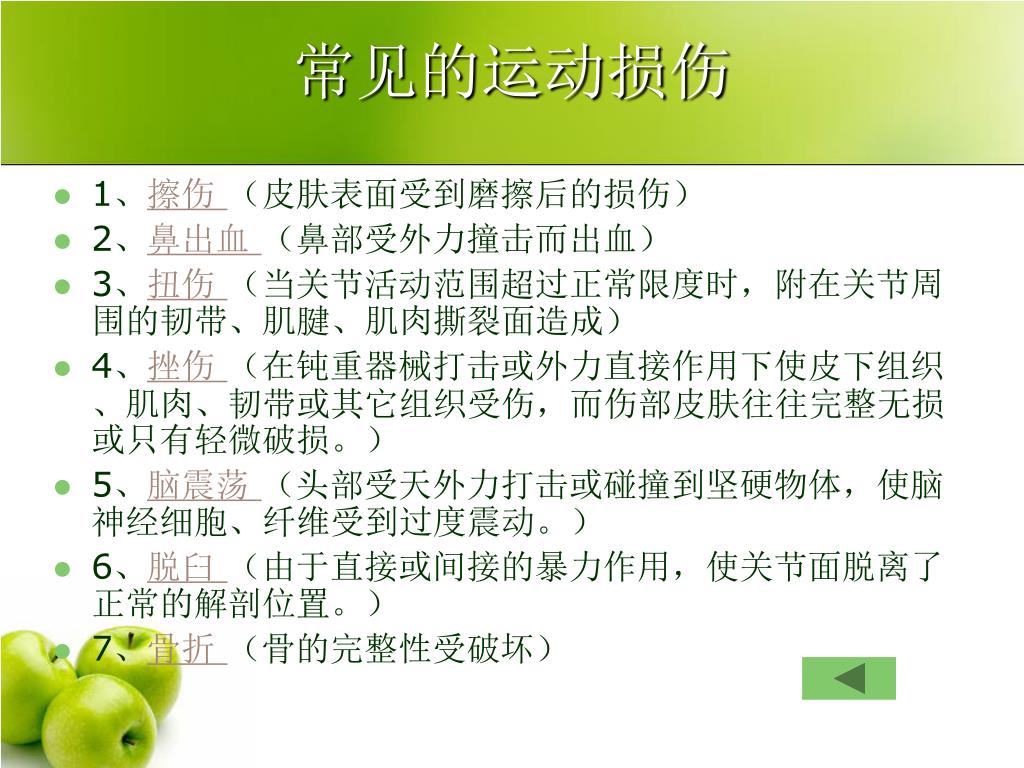 常见的运动损伤

- 1、擦伤 （皮肤表面受到磨擦后的损伤）
- 2、鼻出血 （鼻部受外力撞击而出血）
- 3、扭伤 （当关节活动范围超过正常限度时，附在关节周围的韧带、肌腱、肌肉撕裂面造成）
- 4、挫伤 （在钝重器械打击或外力直接作用下使皮下组织、肌肉、韧带或其它组织受伤，而伤部皮肤往往完整无损或只有轻微破损。）
- 5、脑震荡 （头部受天外力打击或碰撞到坚硬物体，使脑神经细胞、纤维受到过度震动。）
- 6、脱臼 （由于直接或间接的暴力作用，使关节面脱离了正常的解剖位置。）
- 7、骨折 （骨的完整性受破坏）